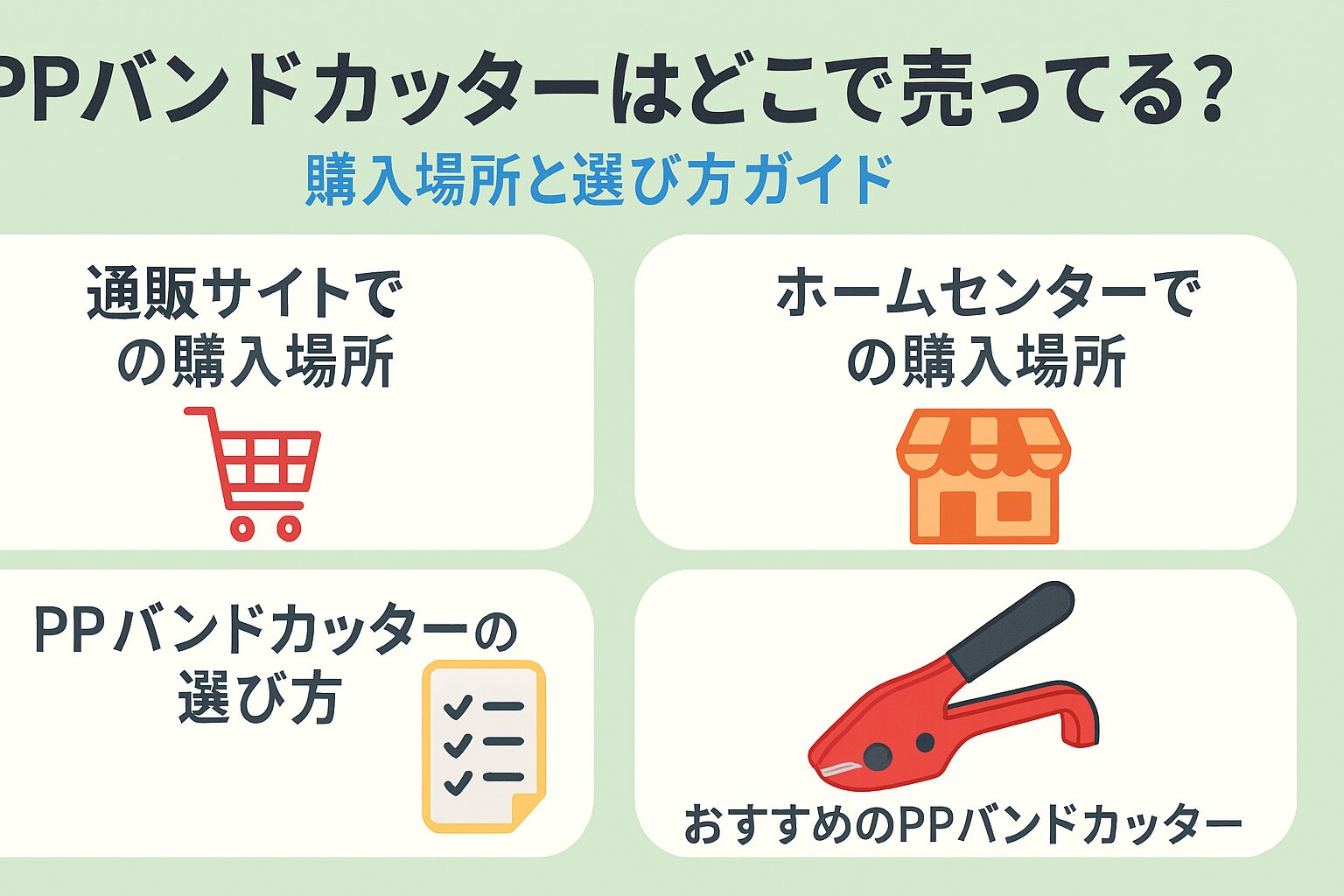 PPバンドカッターはどこで売ってる?

購入場所と選び方ガイド

通販サイトでの購入場所

ホームセンターでの購入場所

PPバンドカッターの選び方

おすすめのPPバンドカッター